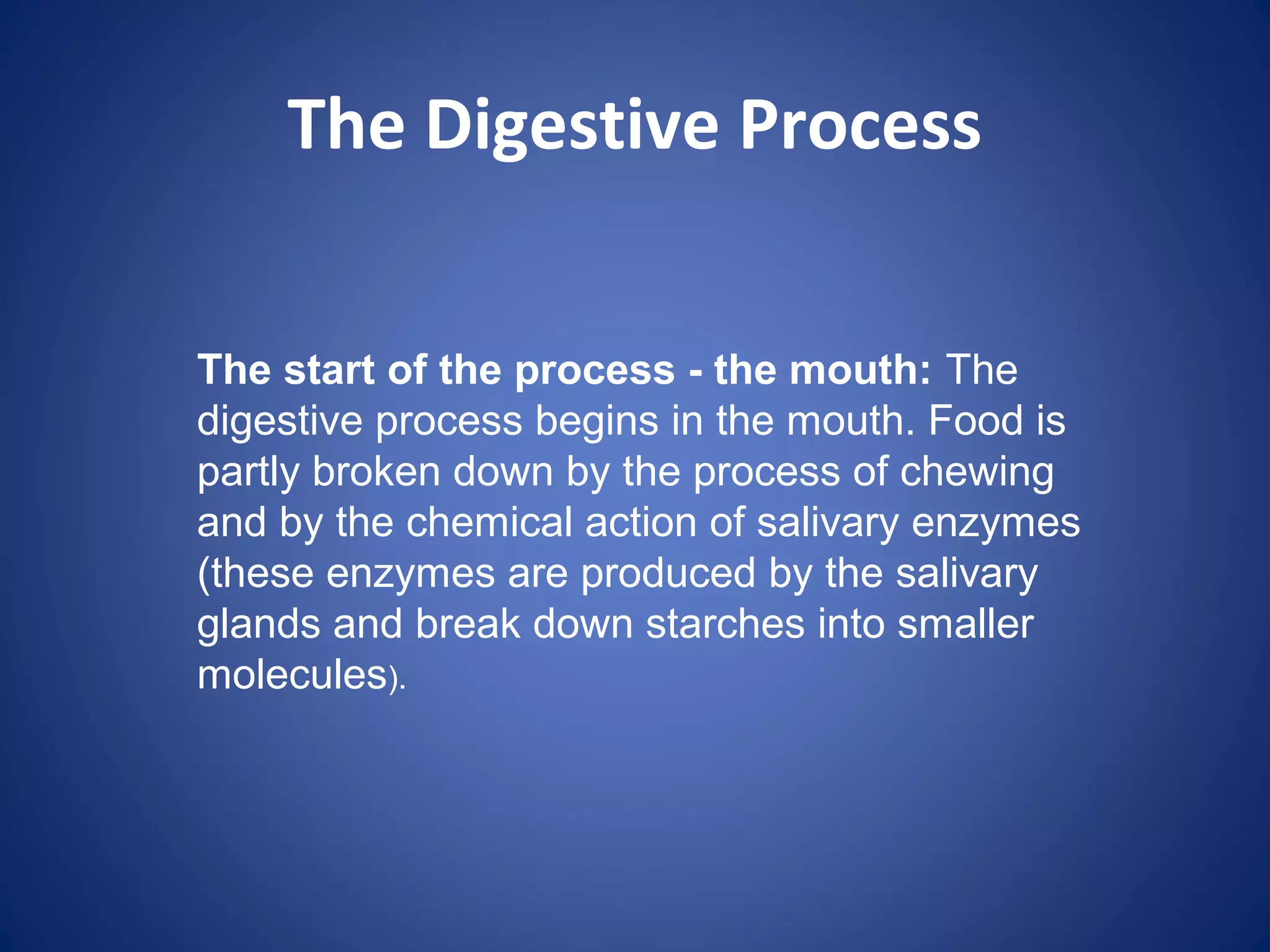 The Digestive Process

The start of the process - the mouth: The digestive process begins in the mouth. Food is partly broken down by the process of chewing and by the chemical action of salivary enzymes (these enzymes are produced by the salivary glands and break down starches into smaller molecules).